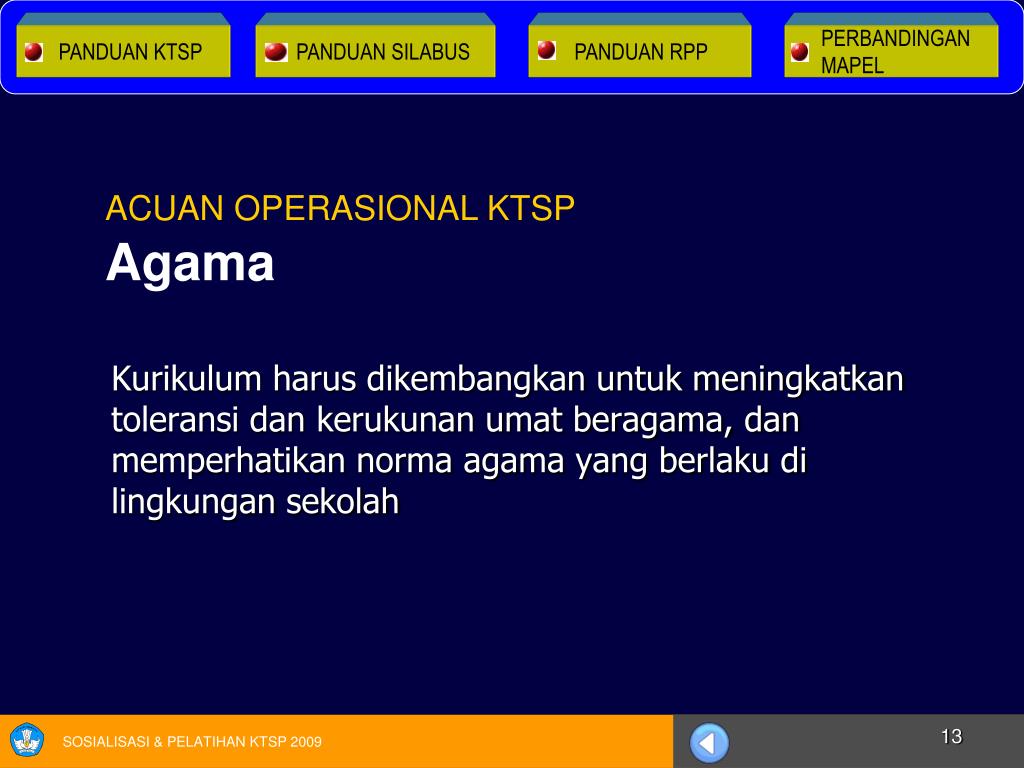 PANDUAN KTSP

PANDUAN SILABUS

PANDUAN RPP

PERBANDINGAN MAPEL

ACUAN OPERASIONAL KTSP
Agama

Kurikulum harus dikembangkan untuk meningkatkan toleransi dan kerukunan umat beragama, dan memperhatikan norma agama yang berlaku di lingkungan sekolah

SOSIALISASI & PELATIHAN KTSP 2009

13